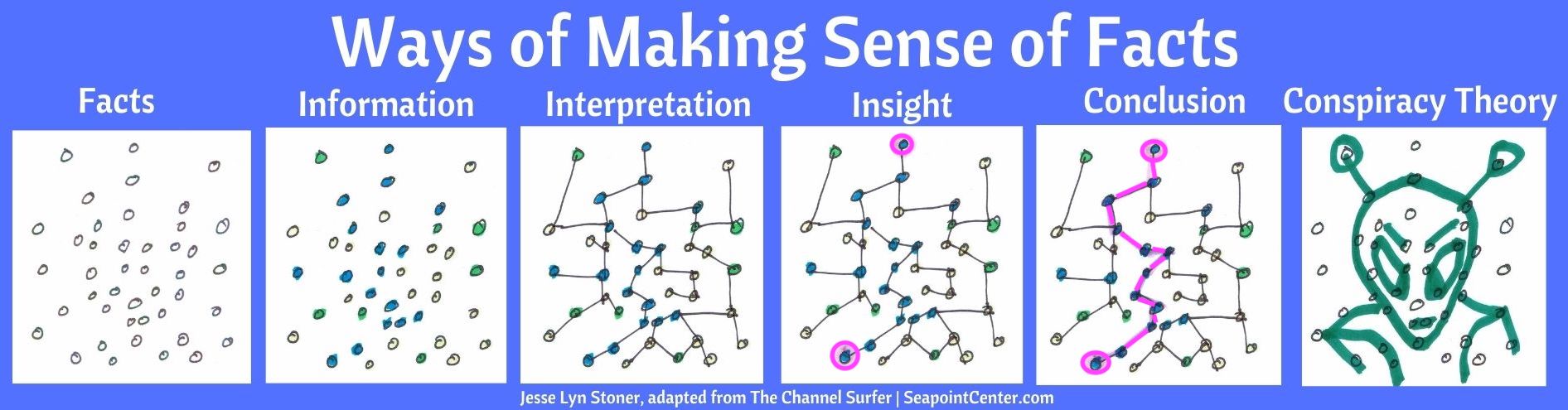 Ways of Making Sense of Facts

Facts

Information

Interpretation

Insight

Conclusion

Conspiracy Theory

Jesse Lyn Stoner, adapted from The Channel Surfer | SeapointCenter.com